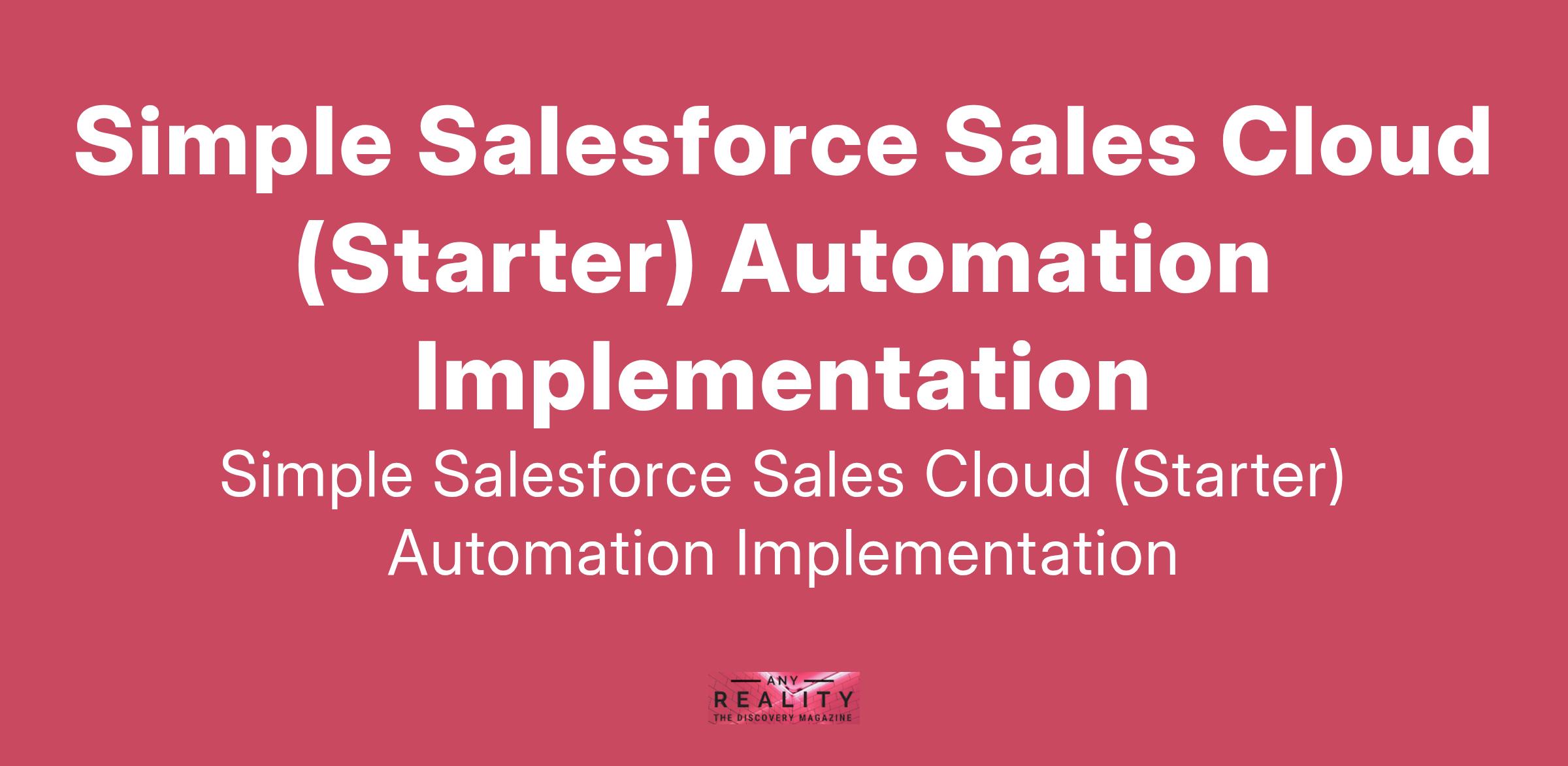 Simple Salesforce Sales Cloud (Starter) Automation Implementation

Simple Salesforce Sales Cloud (Starter) Automation Implementation

ANY
REALITY
THE DISCOVERY MAGAZINE